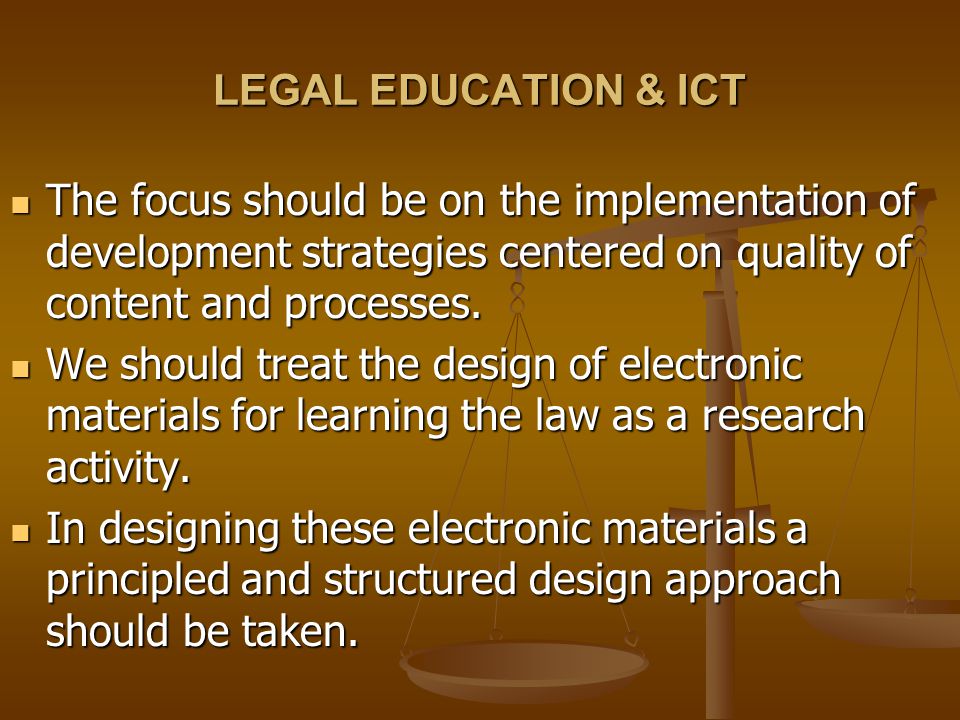 LEGAL EDUCATION & ICT

- The focus should be on the implementation of development strategies centered on quality of content and processes.
- We should treat the design of electronic materials for learning the law as a research activity.
- In designing these electronic materials a principled and structured design approach should be taken.